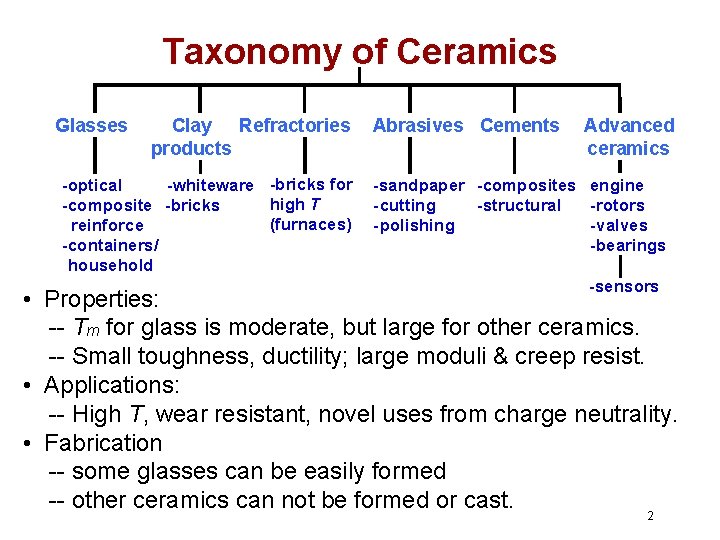 Taxonomy of Ceramics

Glasses

-optical
-composite reinforce
-containers/ household

Clay products

-whiteware
-bricks

Refractories

-bricks for high $T$ (furnaces)

Abrasives

-sandpaper
-cutting
-polishing

Cements

-composites
-structural

Advanced ceramics

engine
-rotors
-valves
-bearings

-sensors

• Properties:
-- $T_m$ for glass is moderate, but large for other ceramics.
-- Small toughness, ductility; large moduli & creep resist.

• Applications:
-- High $T$, wear resistant, novel uses from charge neutrality.

• Fabrication
-- some glasses can be easily formed
-- other ceramics can not be formed or cast.

2